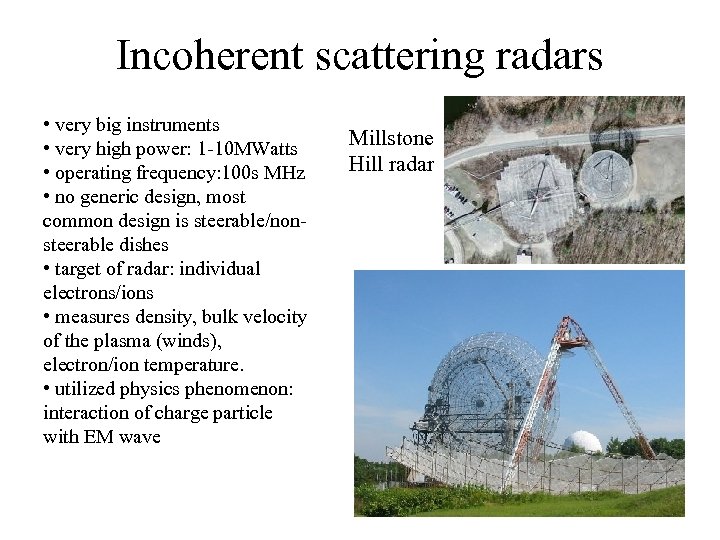 Incoherent scattering radars

• very big instruments
• very high power: 1-10MWatts
• operating frequency:100s MHz
• no generic design, most common design is steerable/non-steerable dishes
• target of radar: individual electrons/ions
• measures density, bulk velocity of the plasma (winds), electron/ion temperature.
• utilized physics phenomenon: interaction of charge particle with EM wave

Millstone Hill radar